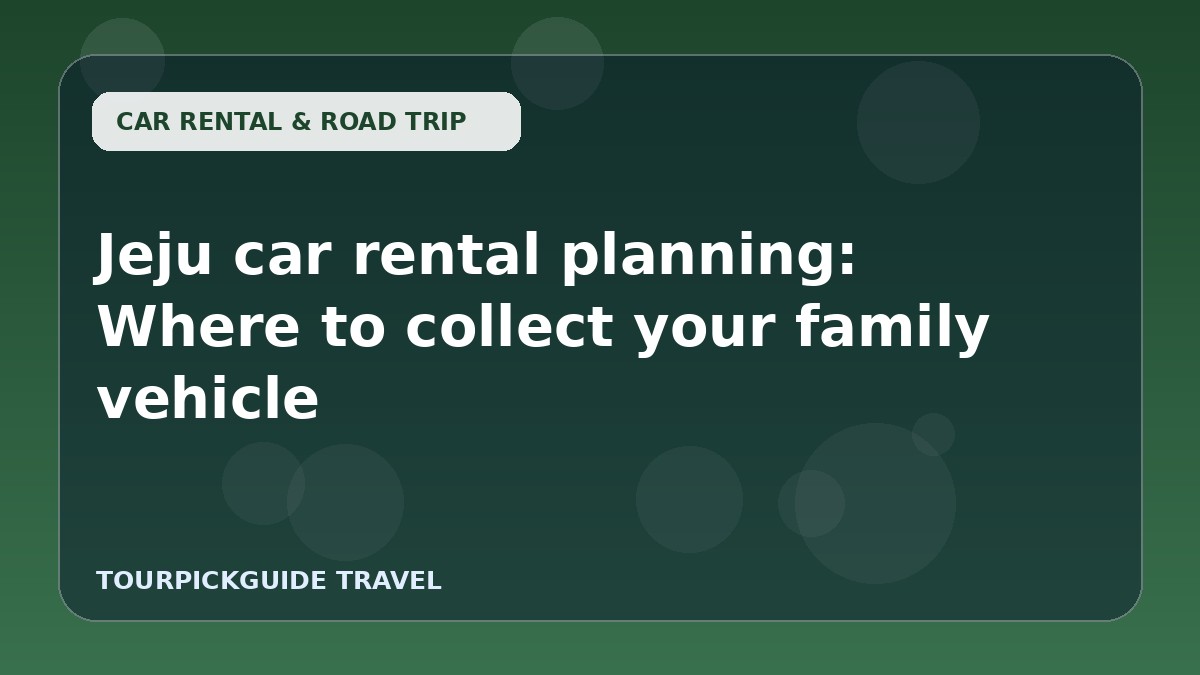 CAR RENTAL & ROAD TRIP

Jeju car rental planning: Where to collect your family vehicle

TOURPICKGUIDE TRAVEL